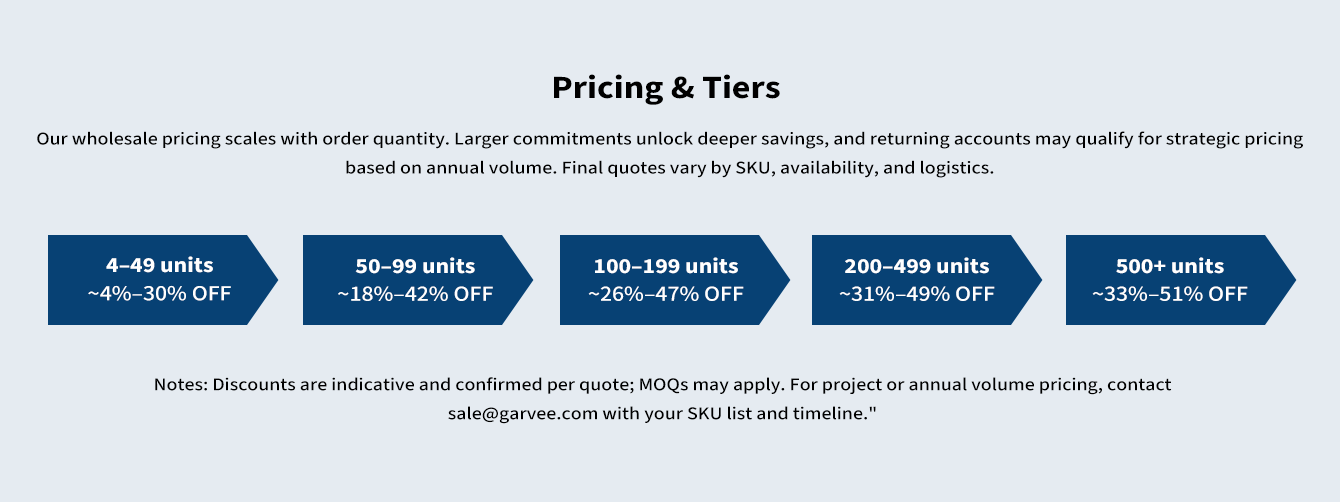 Pricing & Tiers

Our wholesale pricing scales with order quantity. Larger commitments unlock deeper savings, and returning accounts may qualify for strategic pricing based on annual volume. Final quotes vary by SKU, availability, and logistics.

4–49 units
~4%–30% OFF

50–99 units
~18%–42% OFF

100–199 units
~26%–47% OFF

200–499 units
~31%–49% OFF

500+ units
~33%–51% OFF

Notes: Discounts are indicative and confirmed per quote; MOQs may apply. For project or annual volume pricing, contact sale@garvee.com with your SKU list and timeline."